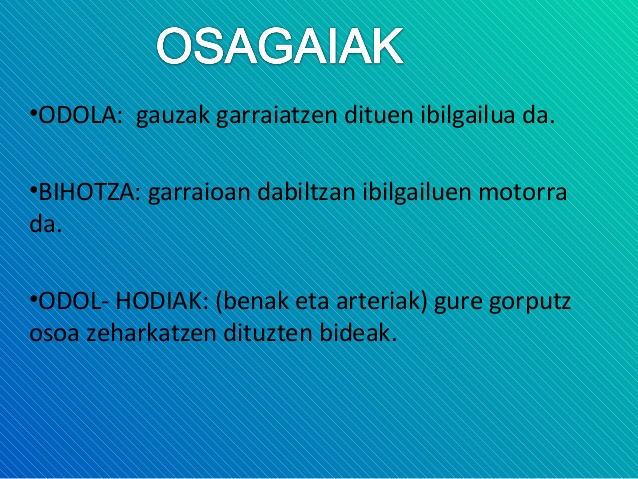 OSAGAIAK

•ODOLA:  gauzak garraiatzen dituen ibilgailua da.

•BIHOTZA: garraioan dabiltzan ibilgailuen motorra da.

•ODOL- HODIAK: (benak eta arteriak) gure gorputz osoa zeharkatzen dituzten bideak.